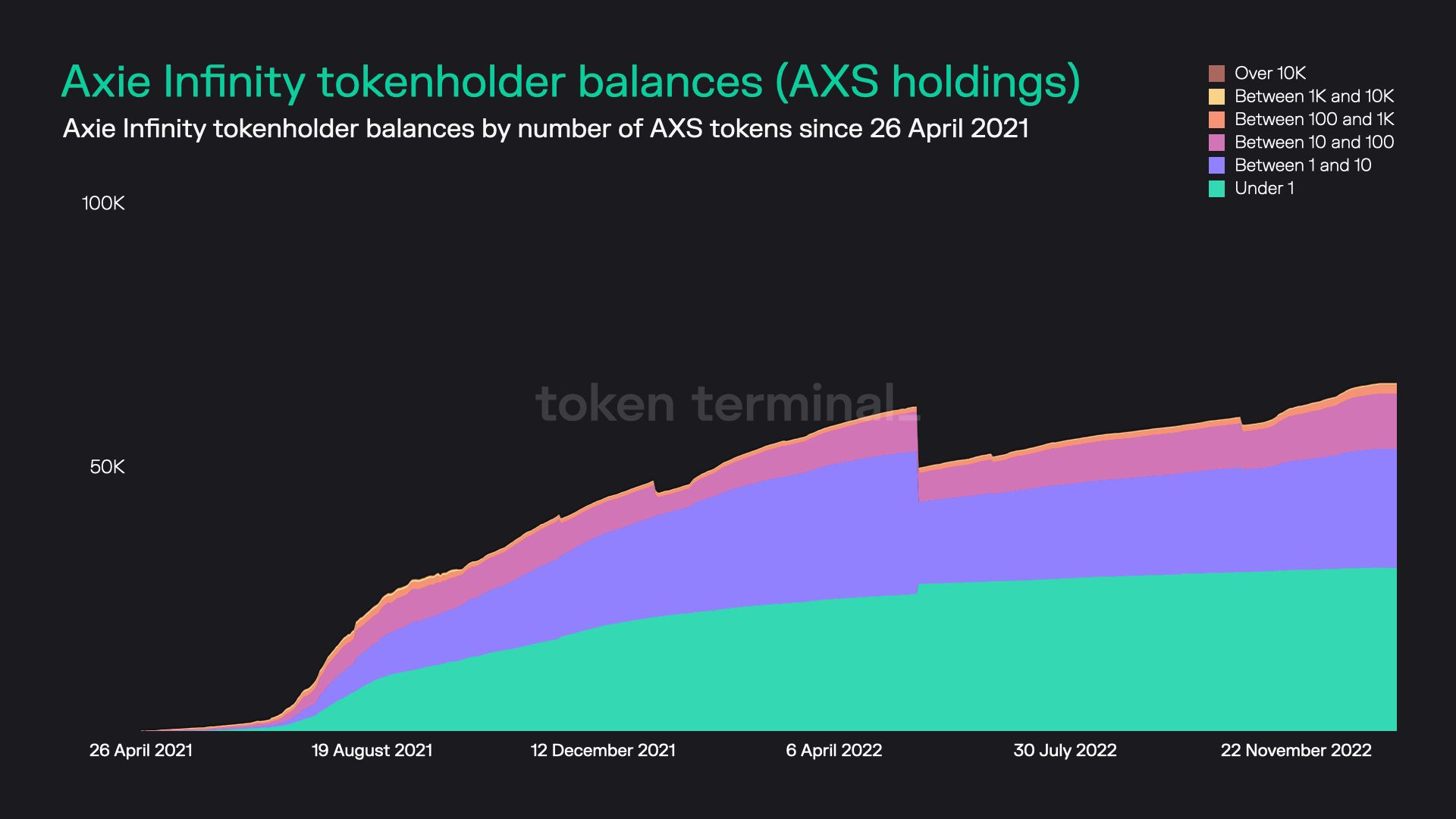 Axie Infinity tokenholder balances (AXS holdings)

Axie Infinity tokenholder balances by number of AXS tokens since 26 April 2021

Over 10K
Between 1K and 10K
Between 100 and 1K
Between 10 and 100
Between 1 and 10
Under 1

100K
50K

token terminal_

26 April 2021
19 August 2021
12 December 2021
6 April 2022
30 July 2022
22 November 2022